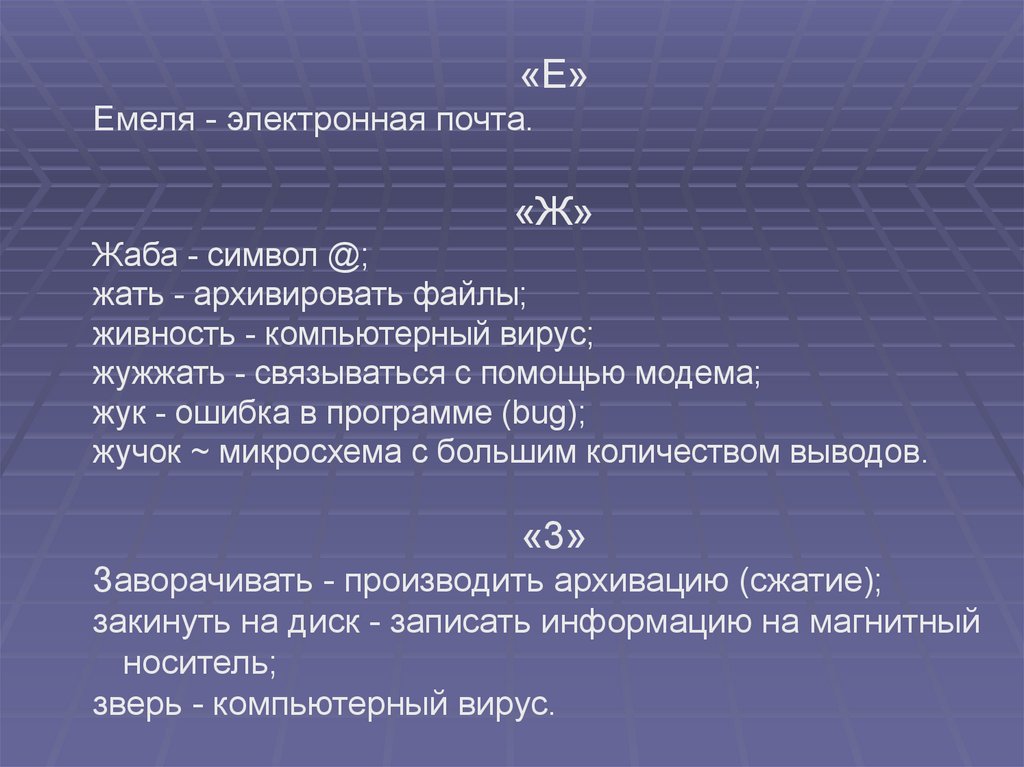 «Е»
Емеля - электронная почта.

«Ж»
Жаба - символ @;
жать - архивировать файлы;
живность - компьютерный вирус;
жужжать - связываться с помощью модема;
жук - ошибка в программе (bug);
жучок ~ микросхема с большим количеством выводов.

«З»
Заворачивать - производить архивацию (сжатие);
закинуть на диск - записать информацию на магнитный носитель;
зверь - компьютерный вирус.